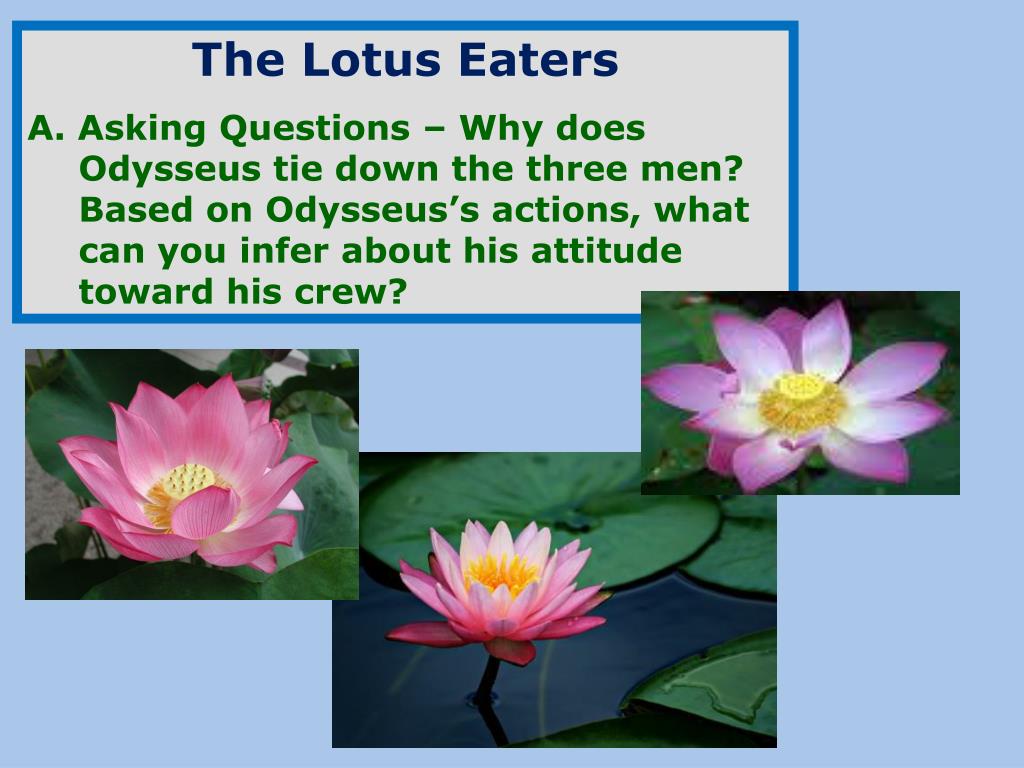 The Lotus Eaters

A. Asking Questions – Why does Odysseus tie down the three men? Based on Odysseus’s actions, what can you infer about his attitude toward his crew?